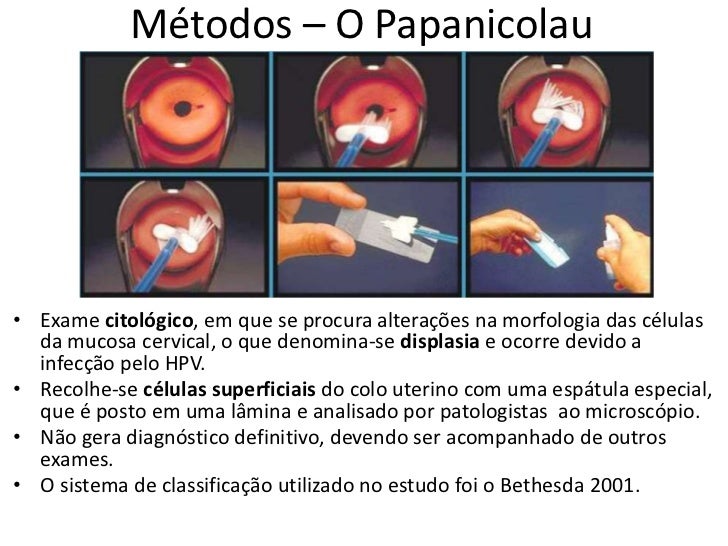 Métodos – O Papanicolau

• Exame citológico, em que se procura alterações na morfologia das células da mucosa cervical, o que denomina-se displasia e ocorre devido a infecção pelo HPV.
• Recolhe-se células superficiais do colo uterino com uma espátula especial, que é posto em uma lâmina e analisado por patologistas ao microscópio.
• Não gera diagnóstico definitivo, devendo ser acompanhado de outros exames.
• O sistema de classificação utilizado no estudo foi o Bethesda 2001.